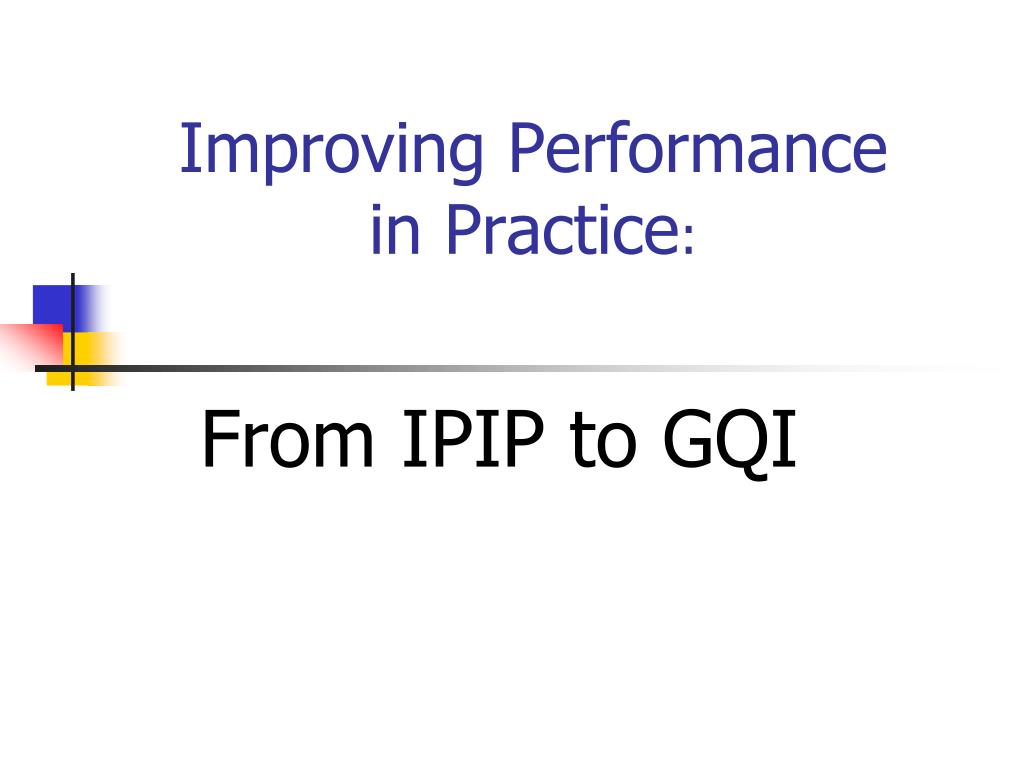 Improving Performance in Practice:

From IPIP to GQI